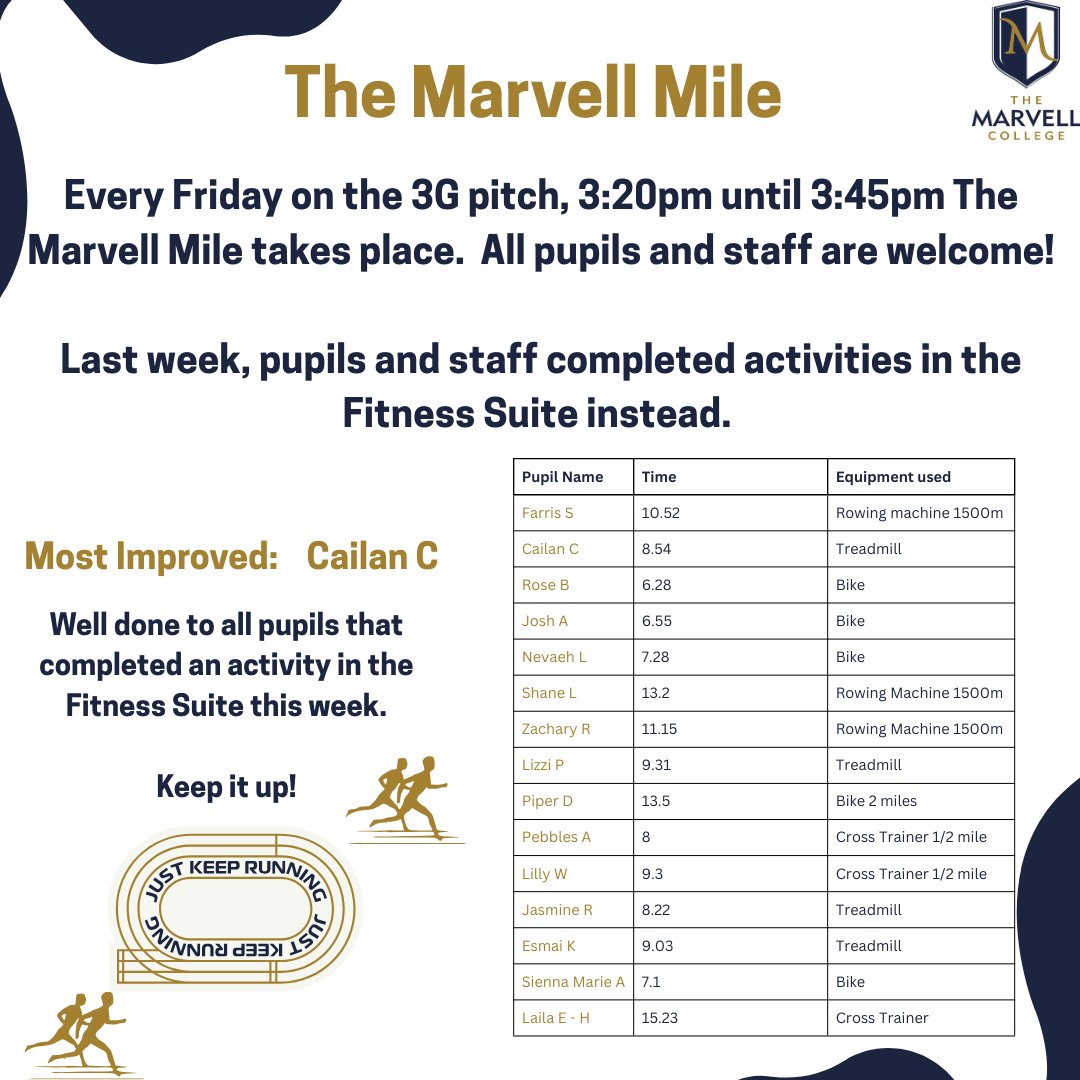 M
THE MARVELL COLLEGE

The Marvell Mile

Every Friday on the 3G pitch, 3:20pm until 3:45pm The Marvell Mile takes place. All pupils and staff are welcome!

Last week, pupils and staff completed activities in the Fitness Suite instead.

Most Improved: Cailan C

Well done to all pupils that completed an activity in the Fitness Suite this week.

Keep it up!

JUST KEEP RUNNING JUST KEEP RUNNING

| Pupil Name | Time | Equipment used |
|---|---|---|
| Farris S | 10.52 | Rowing machine 1500m |
| Cailan C | 8.54 | Treadmill |
| Rose B | 6.28 | Bike |
| Josh A | 6.55 | Bike |
| Nevaeh L | 7.28 | Bike |
| Shane L | 13.2 | Rowing Machine 1500m |
| Zachary R | 11.15 | Rowing Machine 1500m |
| Lizzi P | 9.31 | Treadmill |
| Piper D | 13.5 | Bike 2 miles |
| Pebbles A | 8 | Cross Trainer 1/2 mile |
| Lilly W | 9.3 | Cross Trainer 1/2 mile |
| Jasmine R | 8.22 | Treadmill |
| Esmai K | 9.03 | Treadmill |
| Sienna Marie A | 7.1 | Bike |
| Laila E - H | 15.23 | Cross Trainer |